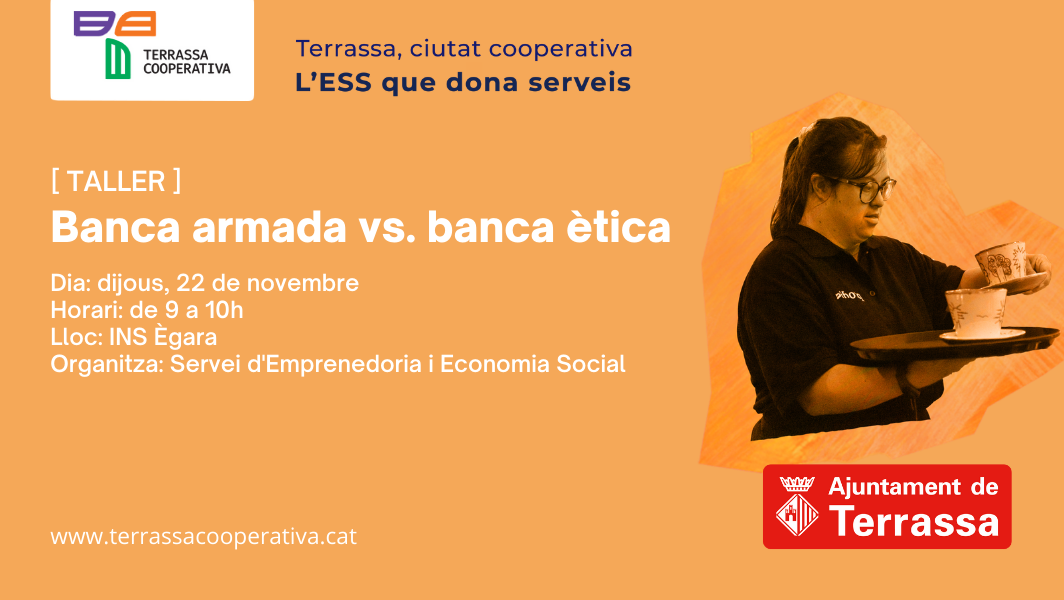 TERRASSA COOPERATIVA

Terrassa, ciutat cooperativa
L'ESS que dona serveis

[ TALLER ]
Banca armada vs. banca ètica

Dia: dijous, 22 de novembre
Horari: de 9 a 10h
Lloc: INS Ègara
Organitza: Servei d'Emprenedoria i Economia Social

www.terrassacooperativa.cat

Ajuntament de Terrassa